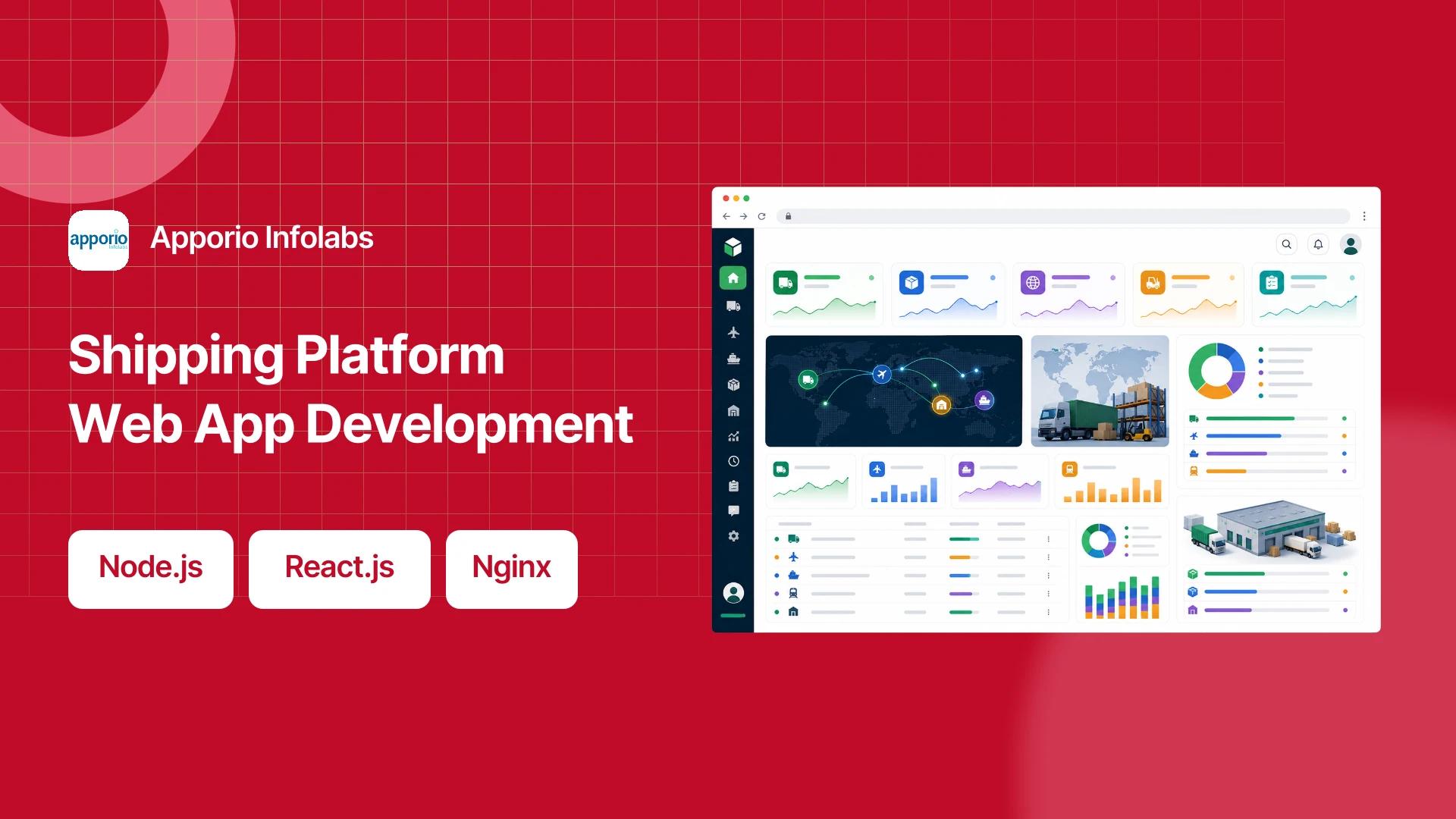 apporio Infolabs

Apporio Infolabs

Shipping Platform Web App Development

Node.js

React.js

Nginx